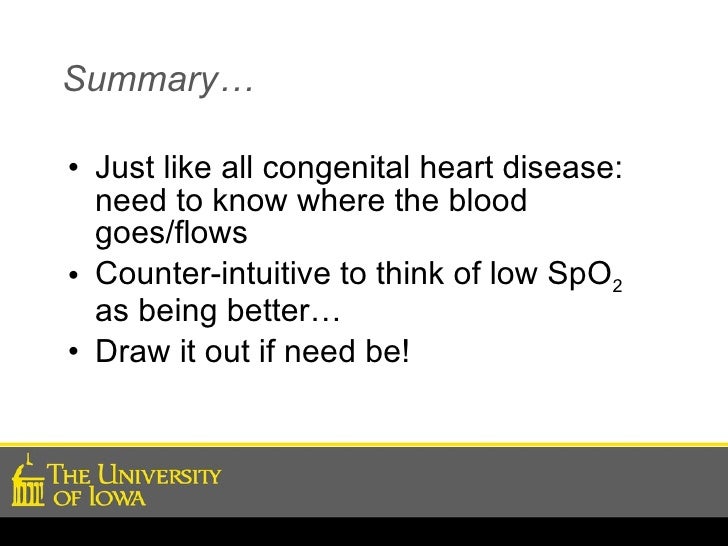 Summary…

• Just like all congenital heart disease: need to know where the blood goes/flows
• Counter-intuitive to think of low $SpO_2$ as being better…
• Draw it out if need be!

THE UNIVERSITY OF IOWA